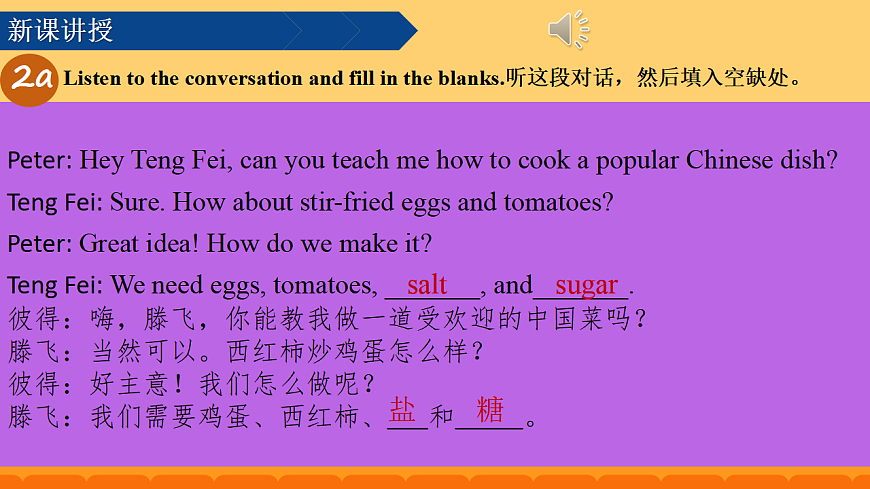 新课讲授

2a Listen to the conversation and fill in the blanks.听这段对话，然后填入空缺处。

Peter: Hey Teng Fei, can you teach me how to cook a popular Chinese dish?

Teng Fei: Sure. How about stir-fried eggs and tomatoes?

Peter: Great idea! How do we make it?

Teng Fei: We need eggs, tomatoes, salt, and sugar.

彼得：嗨，滕飞，你能教我做一道受欢迎的中国菜吗？

滕飞：当然可以。西红柿炒鸡蛋怎么样？

彼得：好主意！我们怎么做呢？

滕飞：我们需要鸡蛋、西红柿、盐和糖。